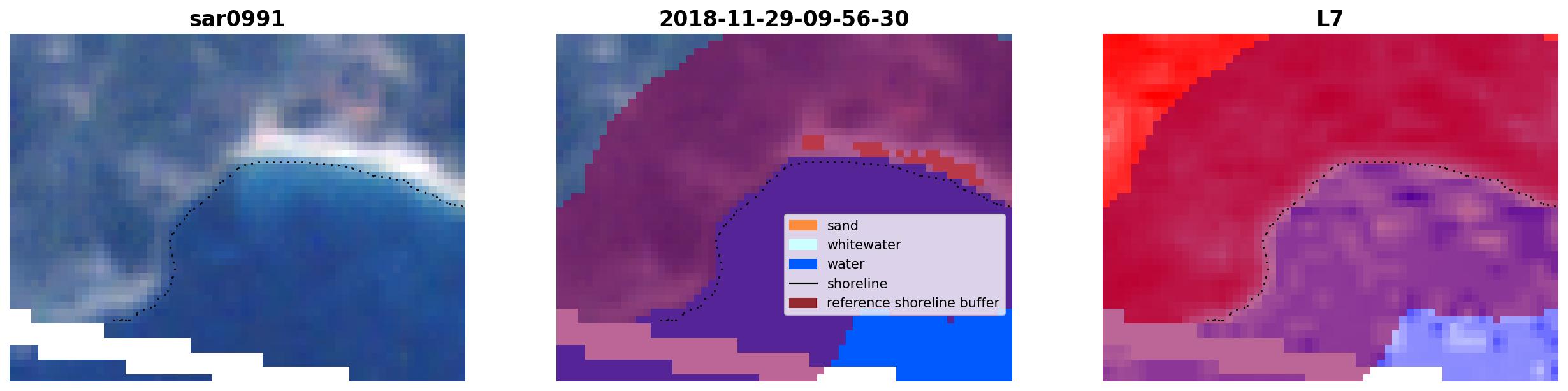 sar0991

2018-11-29-09-56-30

sand
whitewater
water
shoreline
reference shoreline buffer

L7